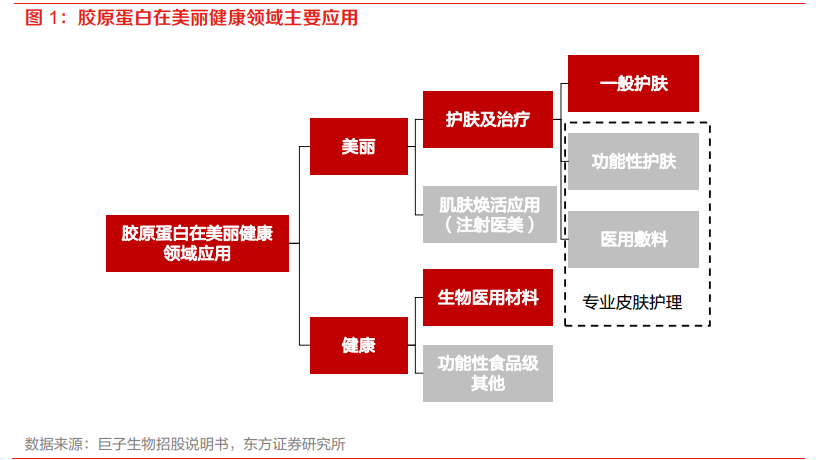 图 1：胶原蛋白在美丽健康领域主要应用

胶原蛋白在美丽健康领域应用

美丽

健康

护肤及治疗

肌肤焕活应用（注射医美）

生物医用材料

功能性食品级其他

一般护肤

功能性护肤

医用敷料

专业皮肤护理

数据来源：巨子生物招股说明书，东方证券研究所